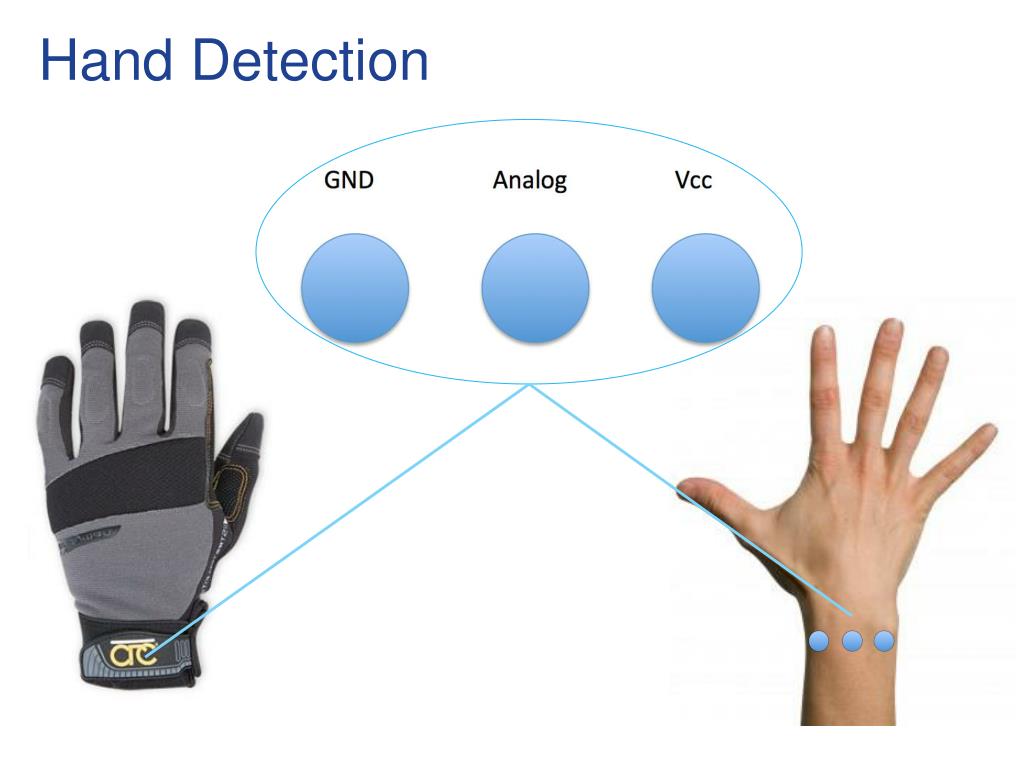 Hand Detection

GND

Analog

Vcc

CLC